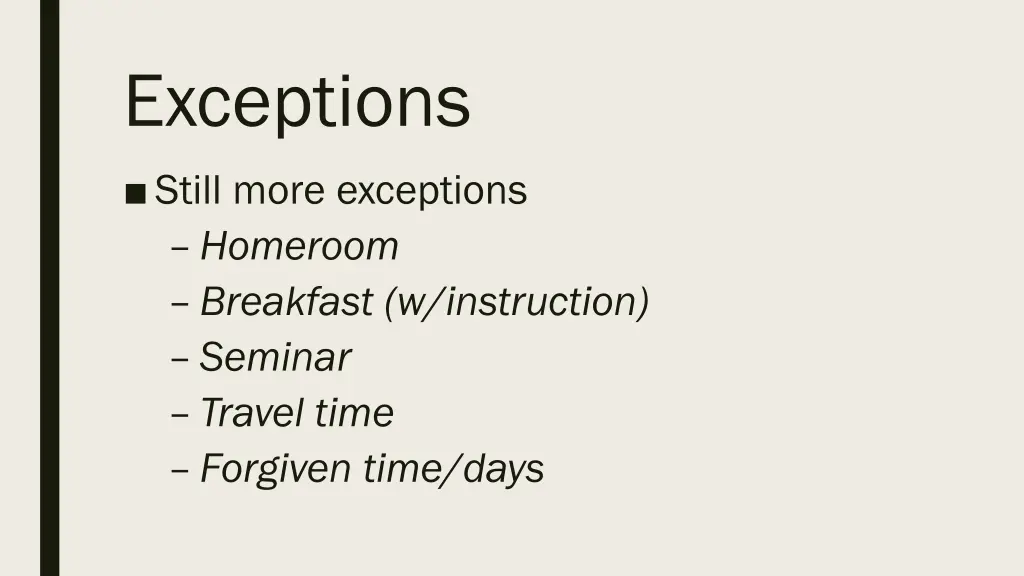 Exceptions

■ Still more exceptions
– Homeroom
– Breakfast (w/instruction)
– Seminar
– Travel time
– Forgiven time/days